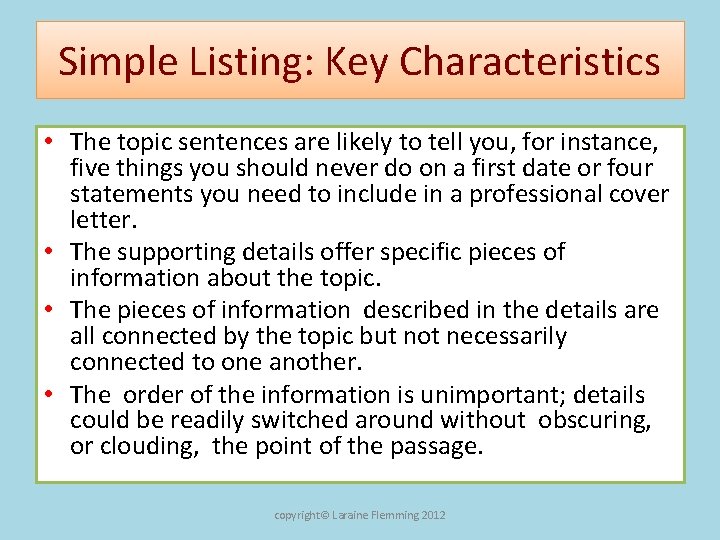 Simple Listing: Key Characteristics

• The topic sentences are likely to tell you, for instance, five things you should never do on a first date or four statements you need to include in a professional cover letter.
• The supporting details offer specific pieces of information about the topic.
• The pieces of information described in the details are all connected by the topic but not necessarily connected to one another.
• The order of the information is unimportant; details could be readily switched around without obscuring, or clouding, the point of the passage.

copyright© Laraine Flemming 2012